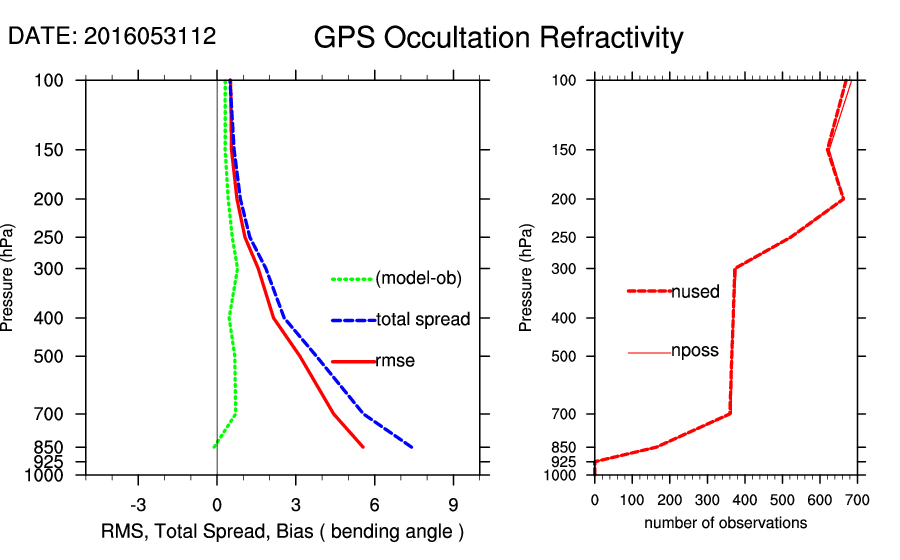 DATE: 2016053112

GPS Occultation Refractivity

Pressure (hPa)

100
150
200
250
300
400
500
700
850
925
1000

(model-ob)
total spread
rmse

-3
0
3
6
9

RMS, Total Spread, Bias ( bending angle )

Pressure (hPa)

100
150
200
250
300
400
500
700
850
925
1000

nused
nposs

0
100
200
300
400
500
600
700

number of observations